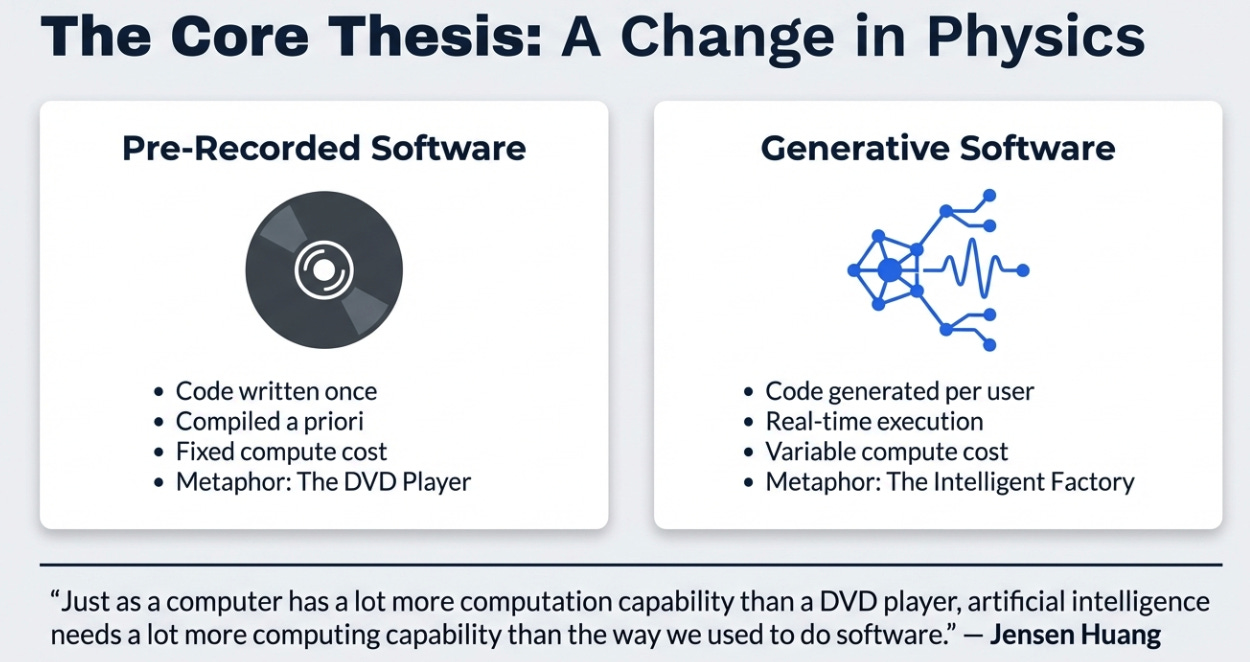 The Core Thesis: A Change in Physics

Pre-Recorded Software

• Code written once
• Compiled a priori
• Fixed compute cost
• Metaphor: The DVD Player

Generative Software

• Code generated per user
• Real-time execution
• Variable compute cost
• Metaphor: The Intelligent Factory

"Just as a computer has a lot more computation capability than a DVD player, artificial intelligence needs a lot more computing capability than the way we used to do software." — Jensen Huang